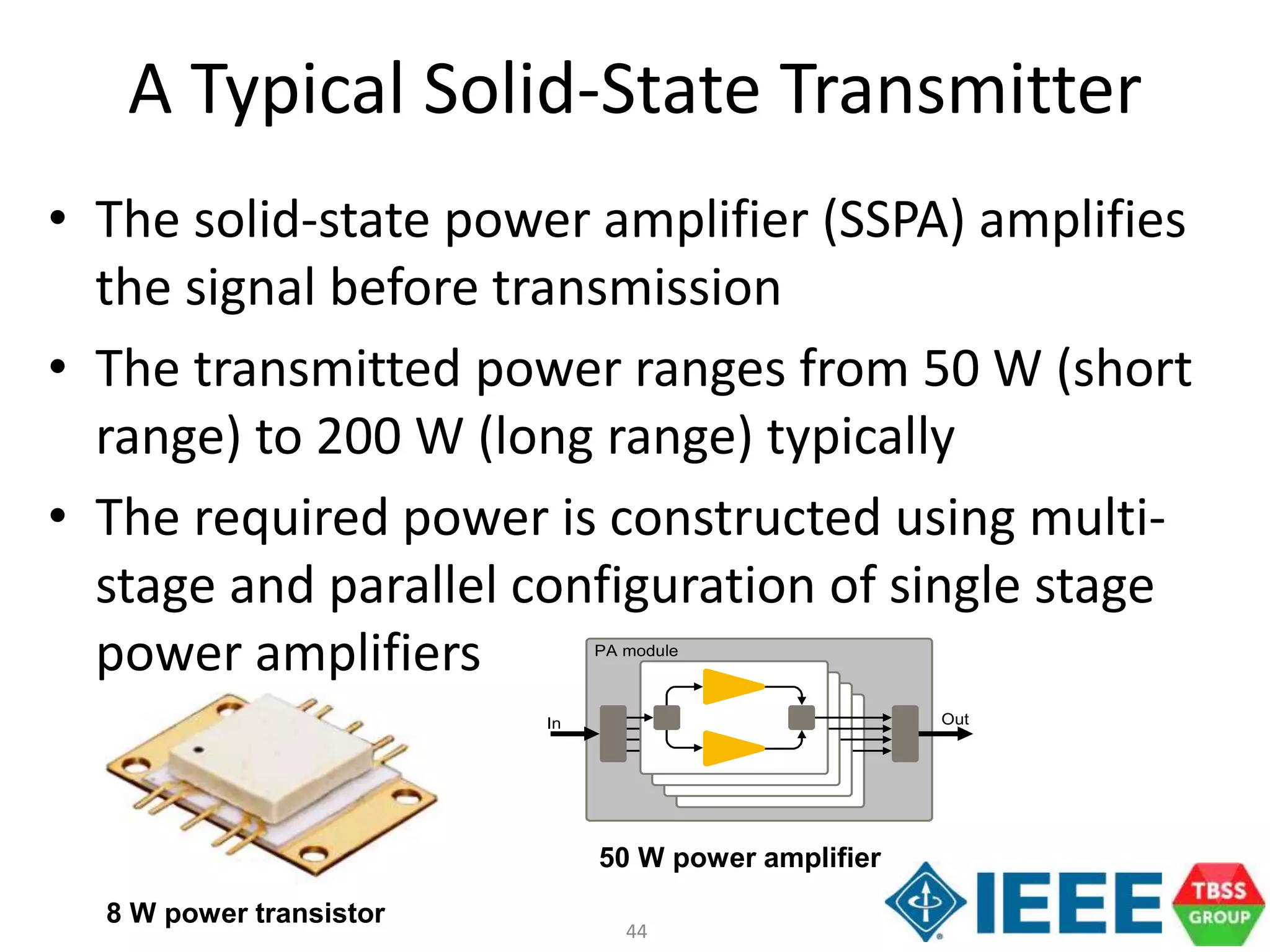 A Typical Solid-State Transmitter

• The solid-state power amplifier (SSPA) amplifies the signal before transmission

• The transmitted power ranges from 50 W (short range) to 200 W (long range) typically

• The required power is constructed using multi-stage and parallel configuration of single stage power amplifiers

PA module

In

Out

50 W power amplifier

8 W power transistor

44

IEEE

TBSS GROUP